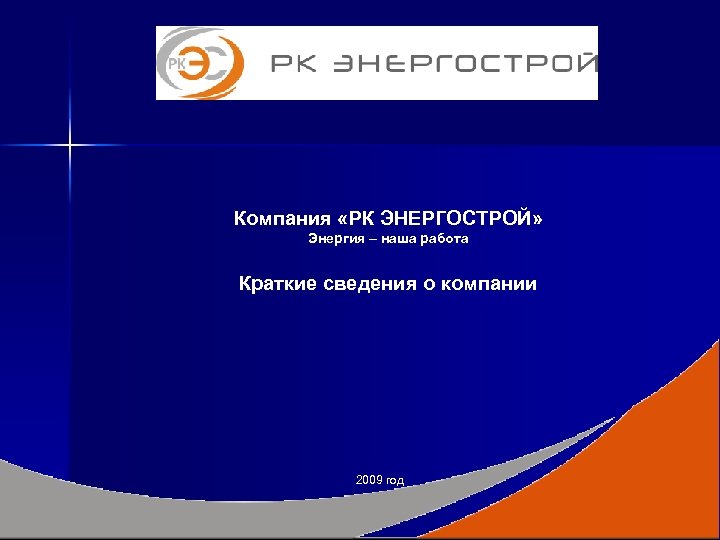 РК ЭС РК ЭНЕРГОСТРОЙ

Компания «РК ЭНЕРГОСТРОЙ»
Энергия – наша работа

Краткие сведения о компании

2009 год